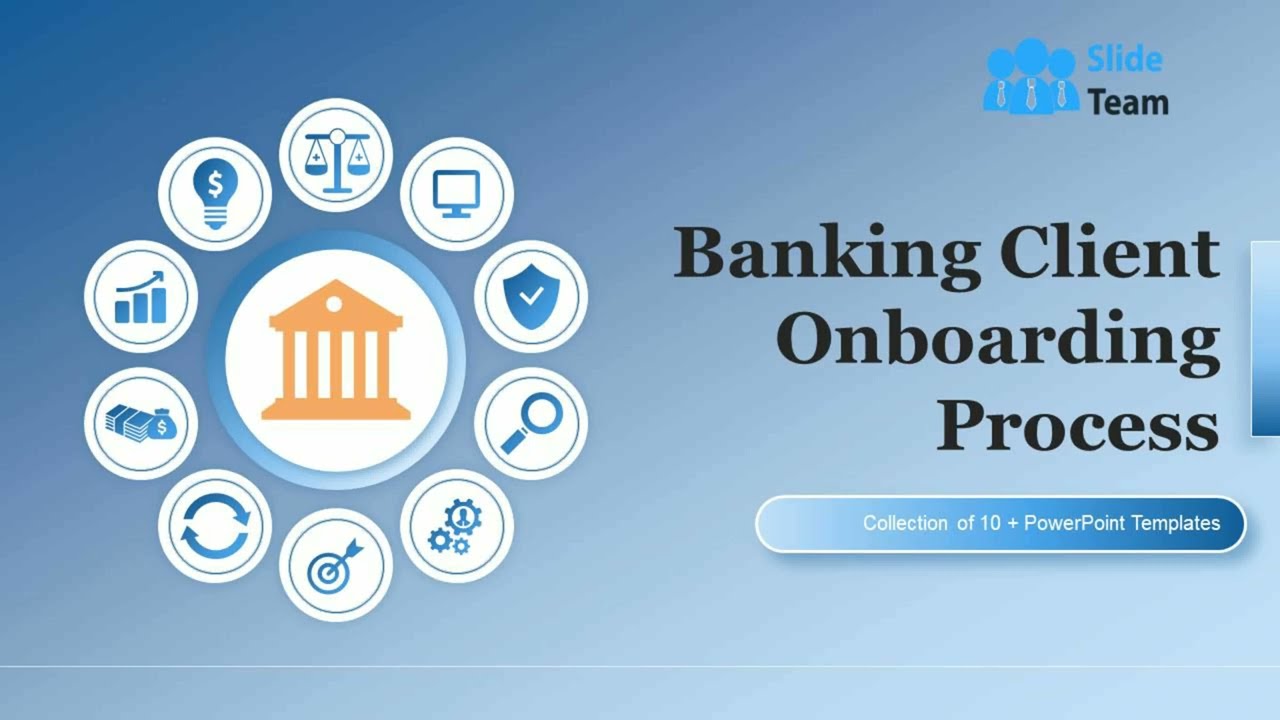 Slide Team

Banking Client Onboarding Process

Collection of 10 + PowerPoint Templates